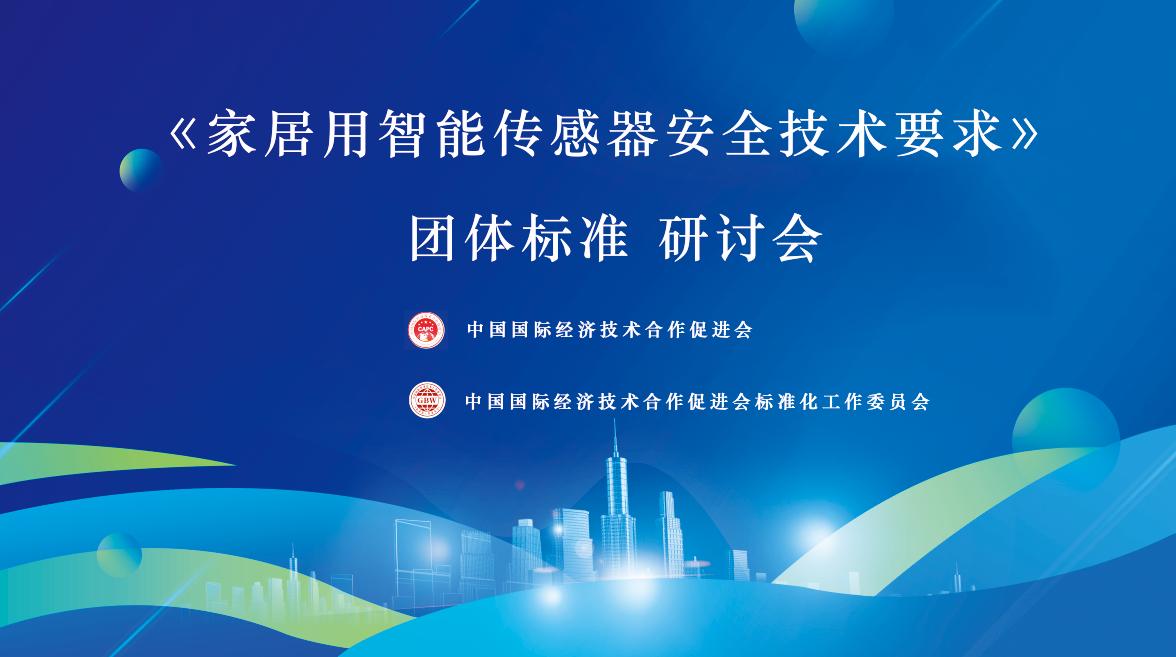 《家居用智能传感器安全技术要求》

团体标准 研讨会

CAPC

中国国际经济技术合作促进会

GBW

中国国际经济技术合作促进会标准化工作委员会